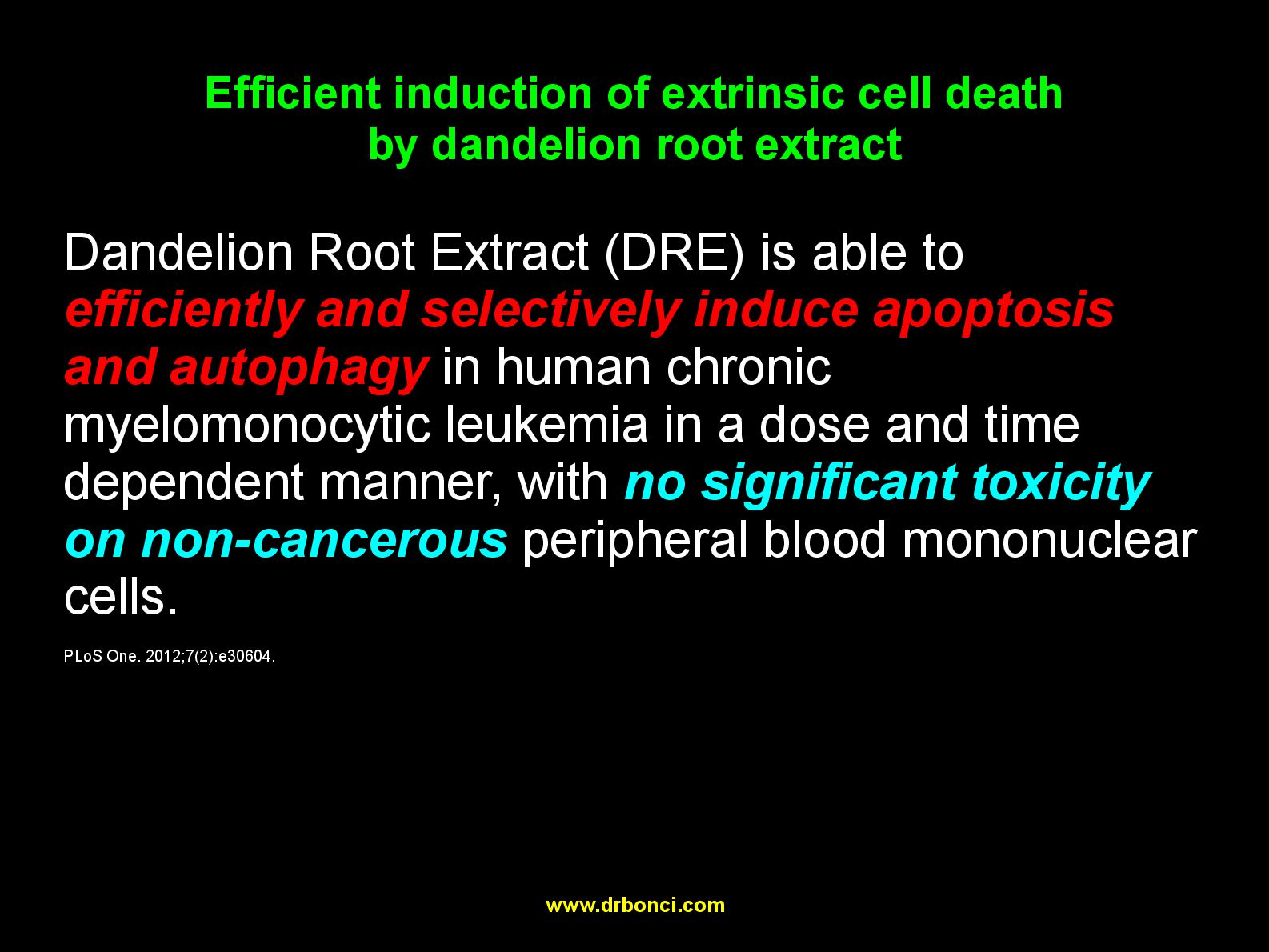 Efficient induction of extrinsic cell death by dandelion root extract

Dandelion Root Extract (DRE) is able to efficiently and selectively induce apoptosis and autophagy in human chronic myelomonocytic leukemia in a dose and time dependent manner, with no significant toxicity on non-cancerous peripheral blood mononuclear cells.

PLoS One. 2012;7(2):e30604.

www.drbonci.com